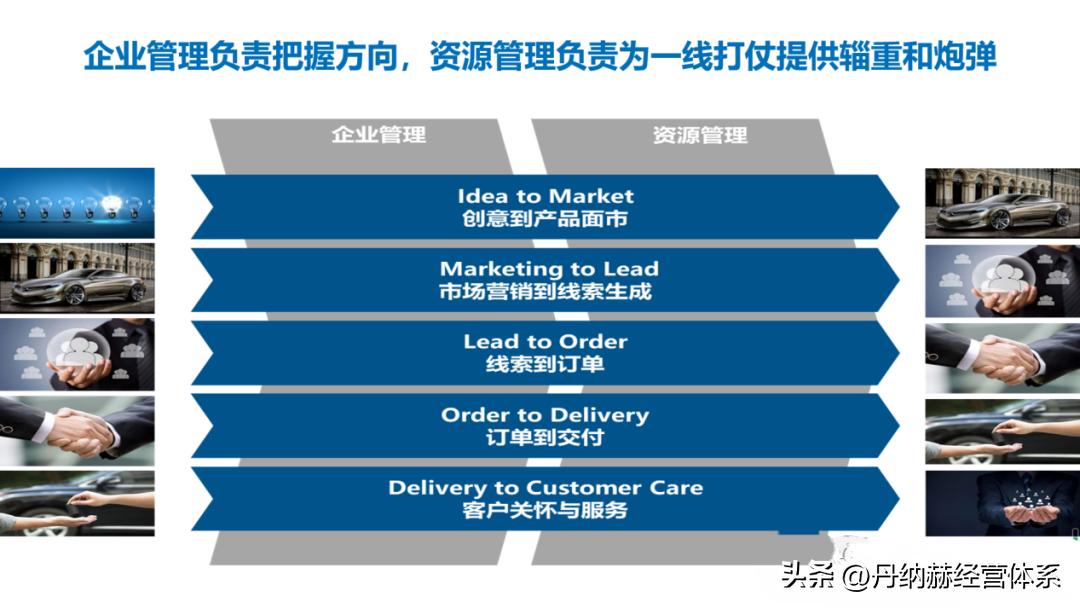 企业管理负责把握方向，资源管理负责为一线打仗提供辎重和炮弹

企业管理

资源管理

Idea to Market
创意到产品面市

Marketing to Lead
市场营销到线索生成

Lead to Order
线索到订单

Order to Delivery
订单到交付

Delivery to Customer Care
客户关怀与服务

头条 @丹纳赫经营体系